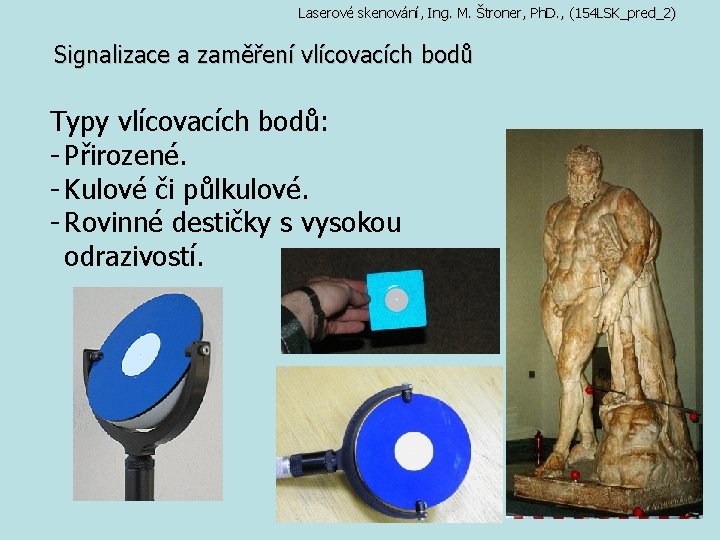 Laserové skenování, Ing. M. Štroner, PhD., (154LSK_pred_2)

Signalizace a zaměření vlícovacích bodů

Typy vlícovacích bodů:
- Přirozené.
- Kulové či půlkulové.
- Rovinné destičky s vysokou odrazivostí.